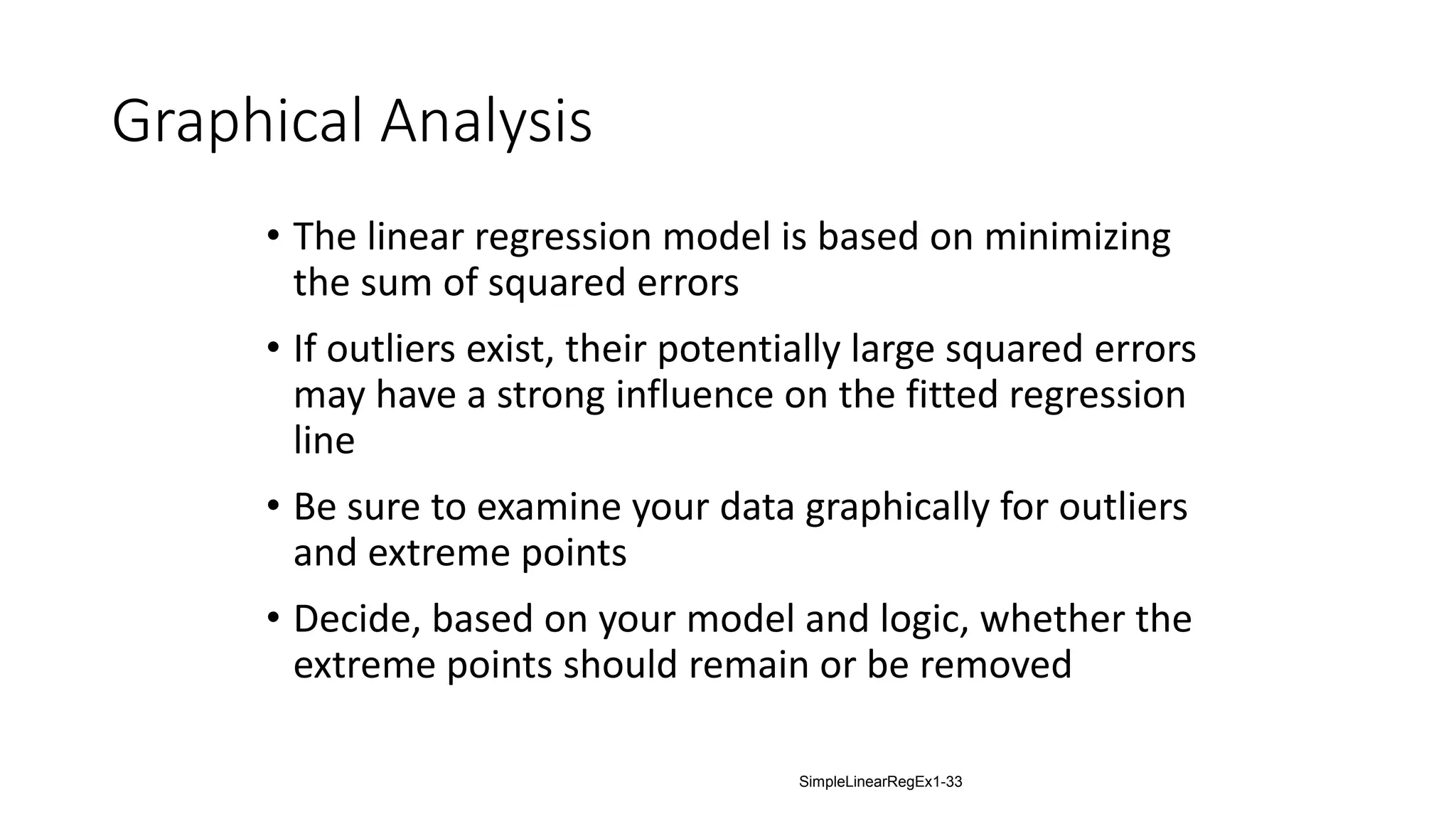 Graphical Analysis

• The linear regression model is based on minimizing the sum of squared errors

• If outliers exist, their potentially large squared errors may have a strong influence on the fitted regression line

• Be sure to examine your data graphically for outliers and extreme points

• Decide, based on your model and logic, whether the extreme points should remain or be removed

SimpleLinearRegEx1-33